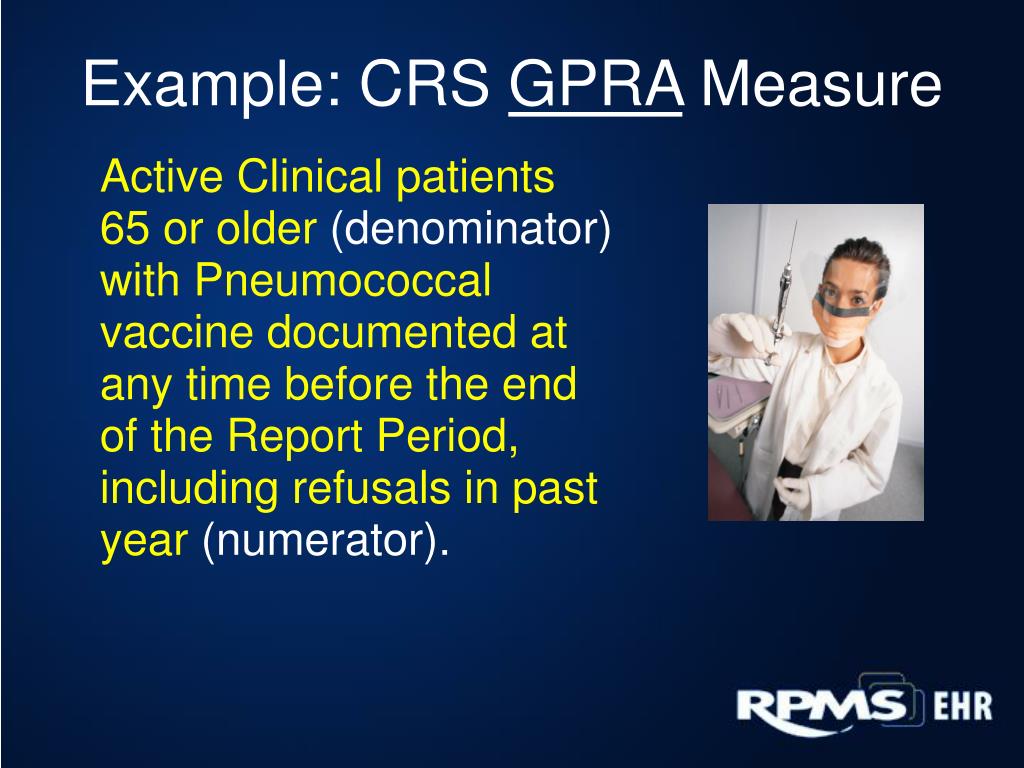 Example: CRS GPRA Measure

Active Clinical patients 65 or older (denominator) with Pneumococcal vaccine documented at any time before the end of the Report Period, including refusals in past year (numerator).

RPMS EHR